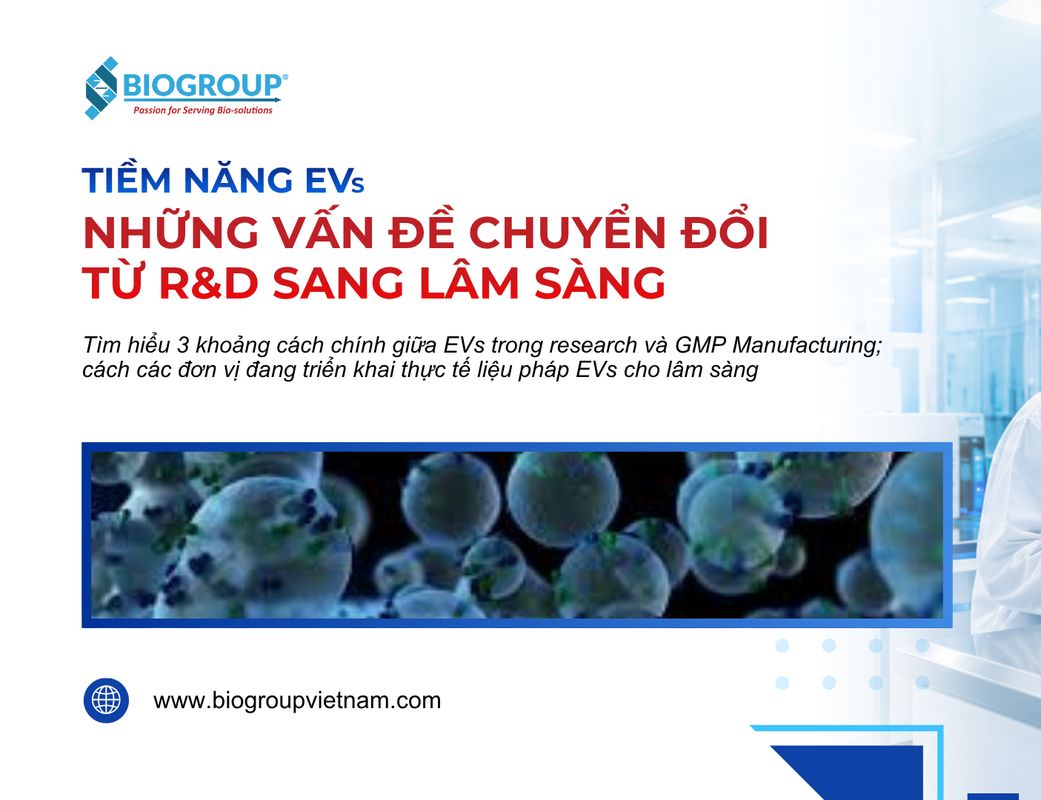 BIOGROUP®
Passion for Serving Bio-solutions

TIỀM NĂNG EVs
NHỮNG VẤN ĐỀ CHUYỂN ĐỔI TỪ R&D SANG LÂM SÀNG

Tìm hiểu 3 khoảng cách chính giữa EVs trong research và GMP Manufacturing; cách các đơn vị đang triển khai thực tế liệu pháp EVs cho lâm sàng

www.biogroupvietnam.com